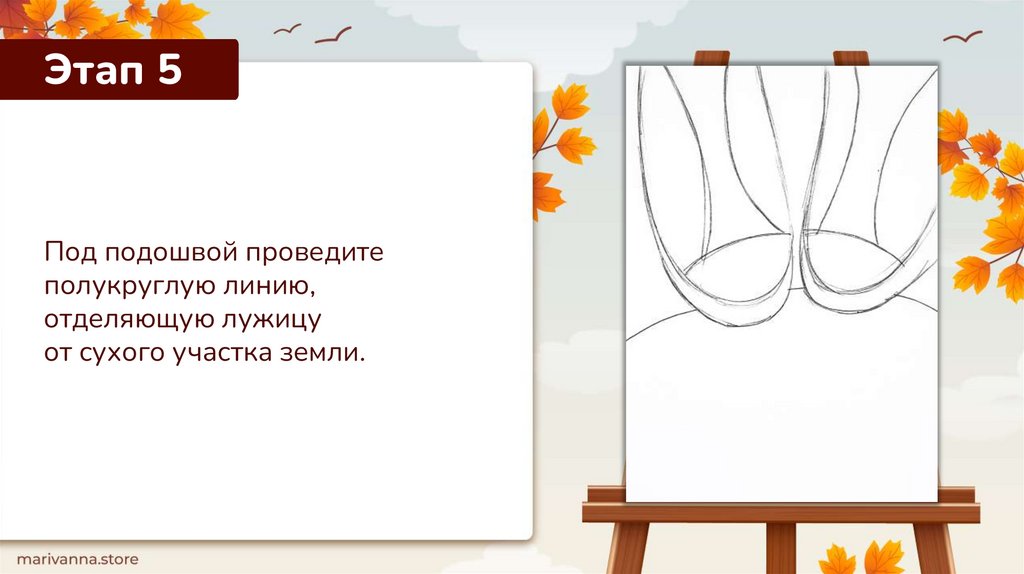 Этап 5

Под подошвой проведите полукруглую линию, отделяющую лужицу от сухого участка земли.

marivanna.store